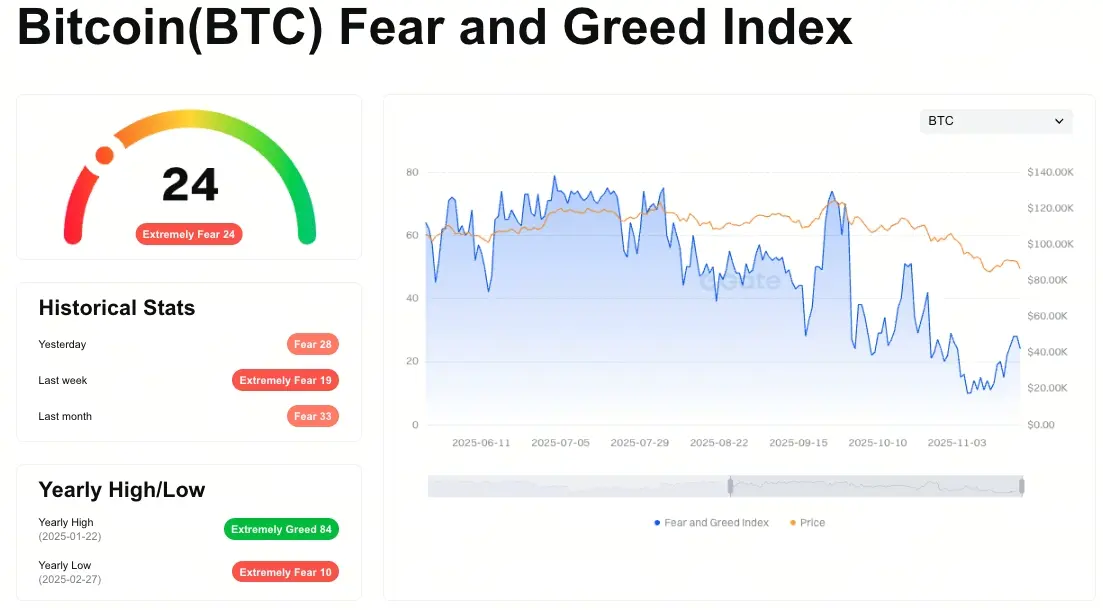 Bitcoin(BTC) Fear and Greed Index

24

Extremely Fear 24

Historical Stats

Yesterday Fear 28

Last week Extremely Fear 19

Last month Fear 33

Yearly High/Low

Yearly High (2025-01-22) Extremely Greed 84

Yearly Low (2025-02-27) Extremely Fear 10

BTC

80 60 40 20 0

$140.00K $120.00K $100.00K $80.00K $60.00K $40.00K $20.00K $0.00

Gate

2025-06-11 2025-07-05 2025-07-29 2025-08-22 2025-09-15 2025-10-10 2025-11-03

Fear and Greed Index Price